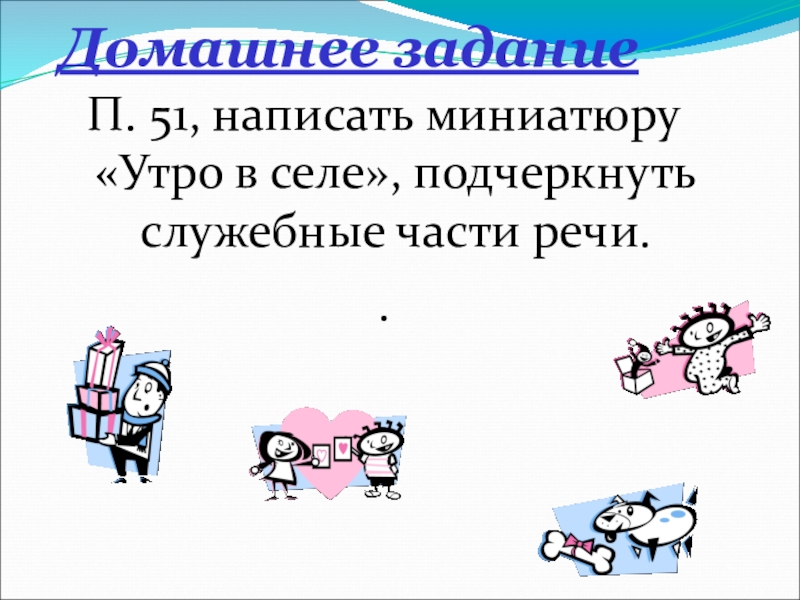 Домашнее задание

П. 51, написать миниатюру «Утро в селе», подчеркнуть служебные части речи.

.